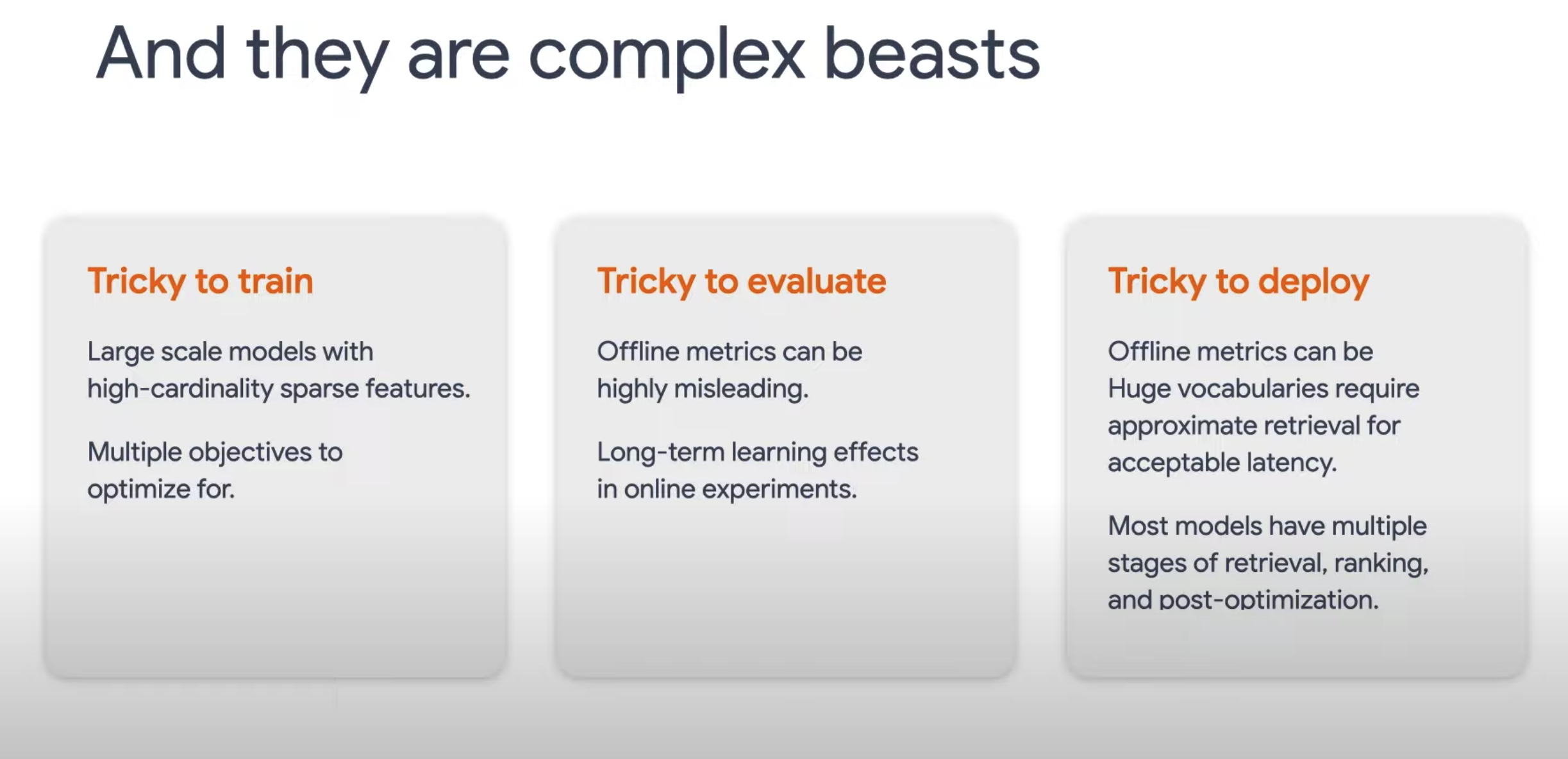 And they are complex beasts

Tricky to train

Large scale models with high-cardinality sparse features.

Multiple objectives to optimize for.

Tricky to evaluate

Offline metrics can be highly misleading.

Long-term learning effects in online experiments.

Tricky to deploy

Offline metrics can be Huge vocabularies require approximate retrieval for acceptable latency.

Most models have multiple stages of retrieval, ranking, and post-optimization.